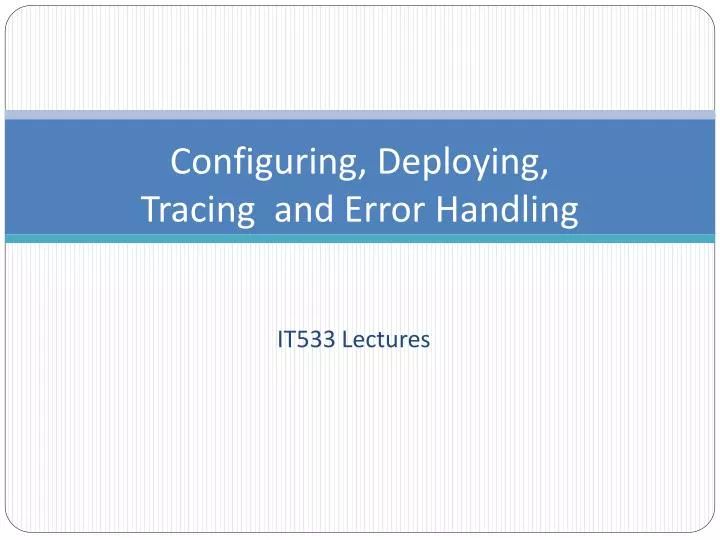 Configuring, Deploying, Tracing and Error Handling

IT533 Lectures